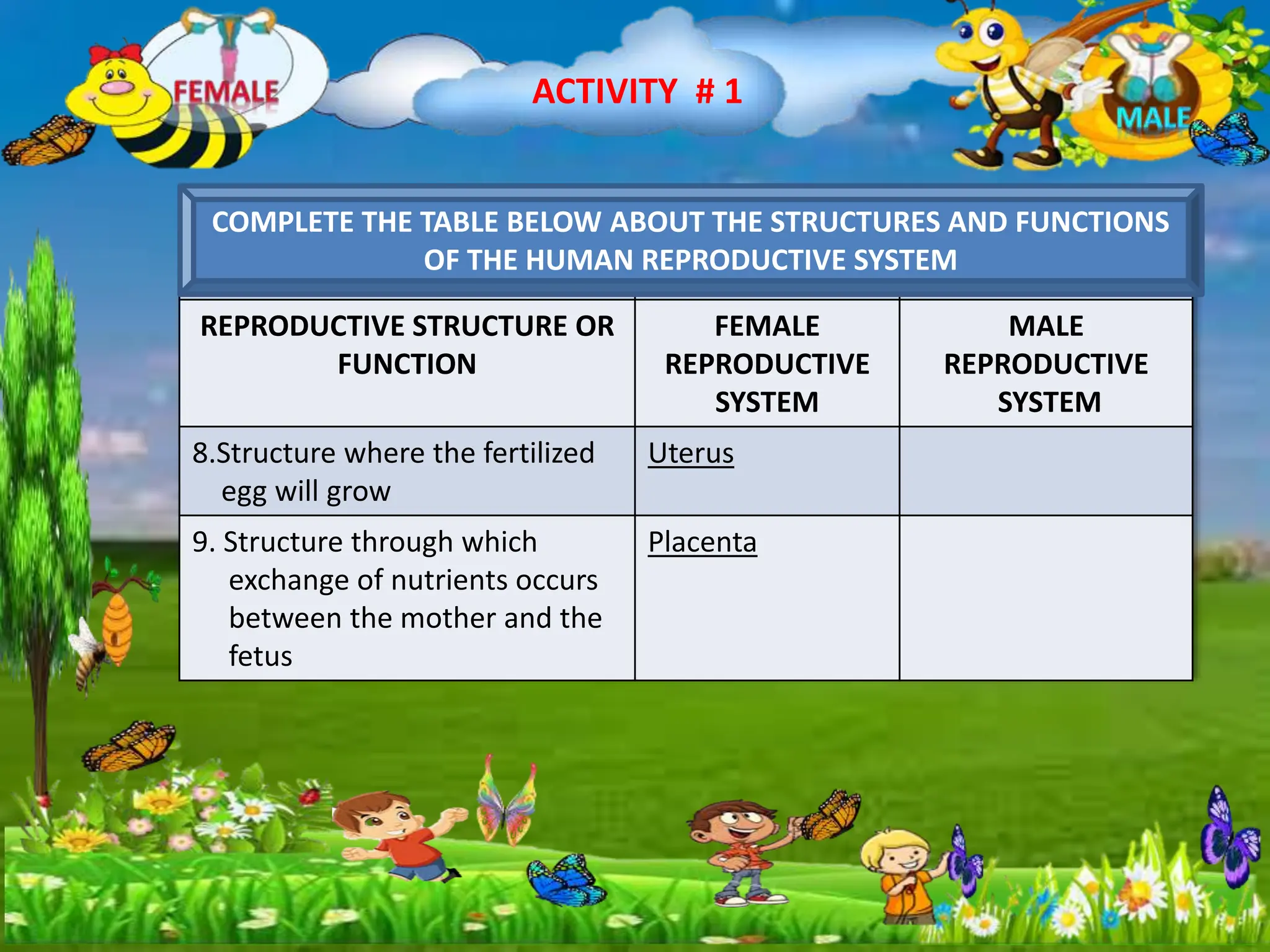 FEMALE

ACTIVITY # 1

MALE

COMPLETE THE TABLE BELOW ABOUT THE STRUCTURES AND FUNCTIONS OF THE HUMAN REPRODUCTIVE SYSTEM

| REPRODUCTIVE STRUCTURE OR FUNCTION | FEMALE REPRODUCTIVE SYSTEM | MALE REPRODUCTIVE SYSTEM |
|---|---|---|
| 8.Structure where the fertilized egg will grow | Uterus | |
| 9. Structure through which exchange of nutrients occurs between the mother and the fetus | Placenta | |